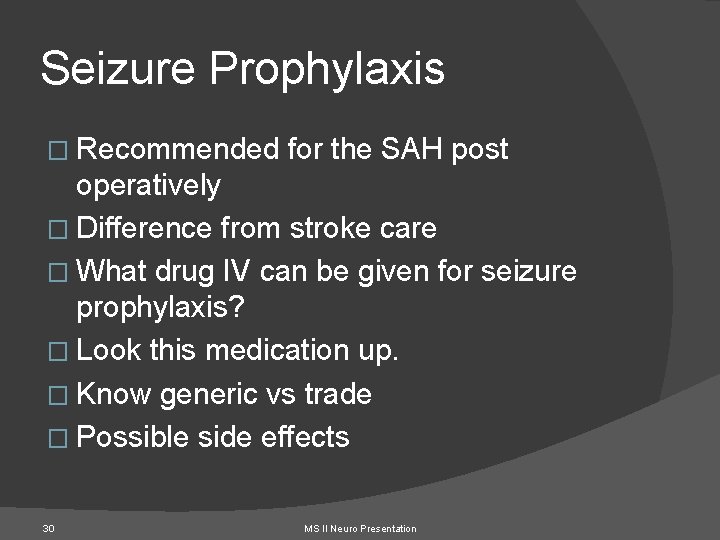 Seizure Prophylaxis

□ Recommended for the SAH post operatively
□ Difference from stroke care
□ What drug IV can be given for seizure prophylaxis?
□ Look this medication up.
□ Know generic vs trade
□ Possible side effects

30

MS II Neuro Presentation